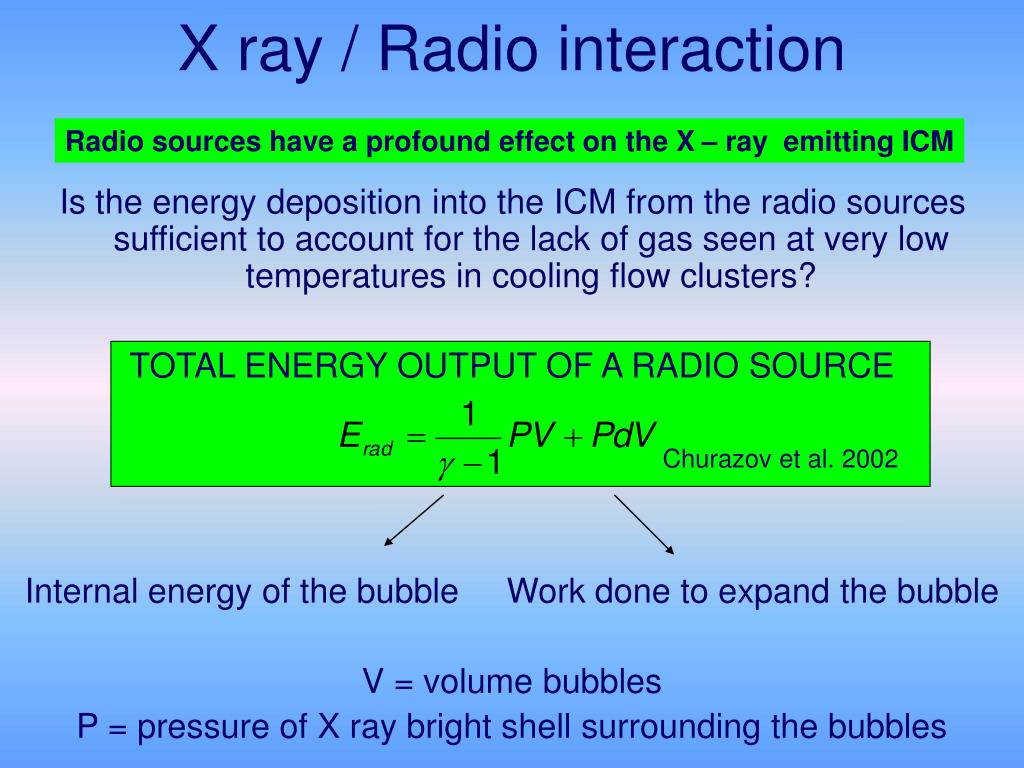 X ray / Radio interaction

Radio sources have a profound effect on the X – ray emitting ICM

Is the energy deposition into the ICM from the radio sources sufficient to account for the lack of gas seen at very low temperatures in cooling flow clusters?

TOTAL ENERGY OUTPUT OF A RADIO SOURCE

$E_{rad} = \frac{1}{\gamma - 1} PV + PdV$

Churazov et al. 2002

Internal energy of the bubble

Work done to expand the bubble

V = volume bubbles

P = pressure of X ray bright shell surrounding the bubbles